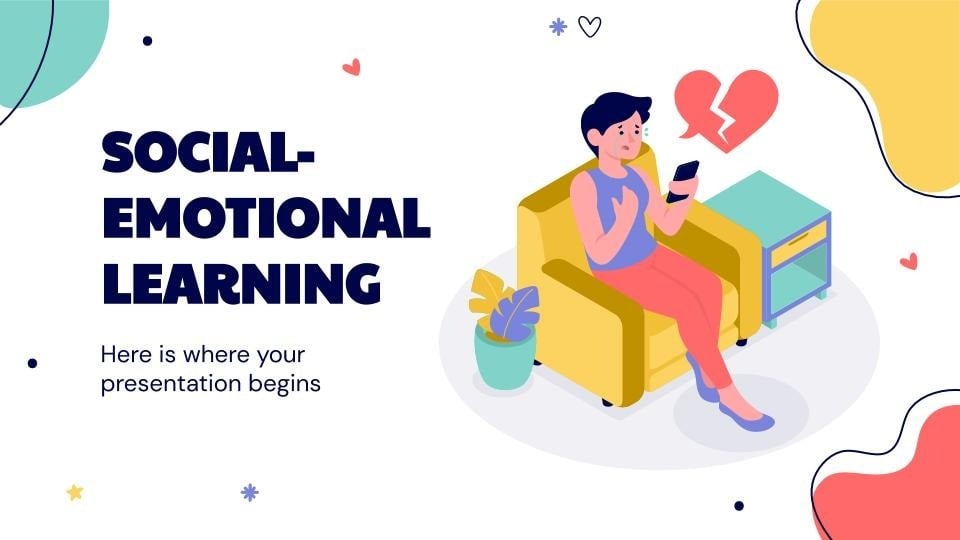 SOCIAL-EMOTIONAL LEARNING

Here is where your presentation begins